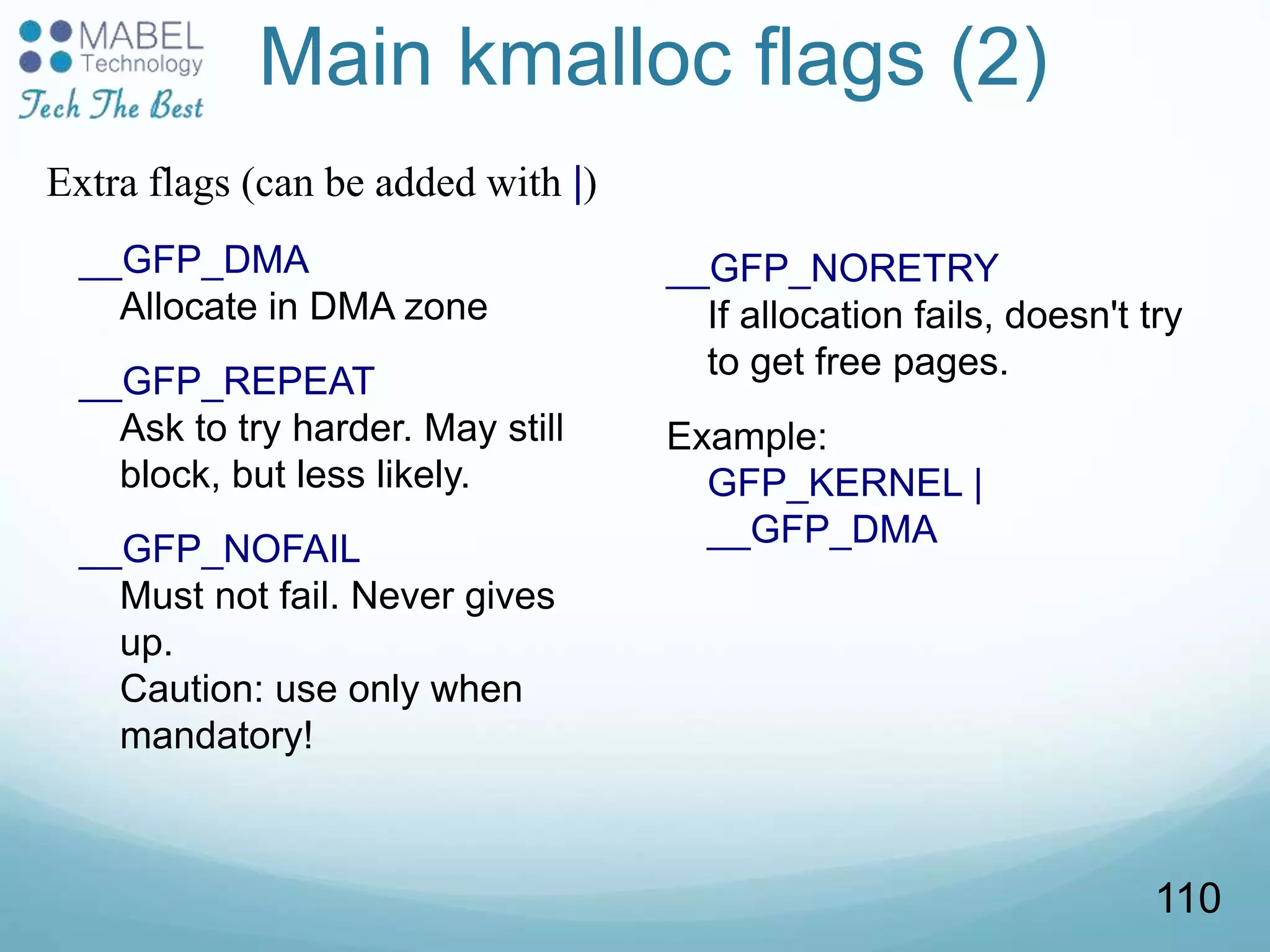 MABEL Technology
Tech The Best

Main kmalloc flags (2)

Extra flags (can be added with |)

__GFP_DMA
Allocate in DMA zone

__GFP_REPEAT
Ask to try harder. May still block, but less likely.

__GFP_NOFAIL
Must not fail. Never gives up.
Caution: use only when mandatory!

__GFP_NORETRY
If allocation fails, doesn't try to get free pages.

Example:
GFP_KERNEL | __GFP_DMA

110